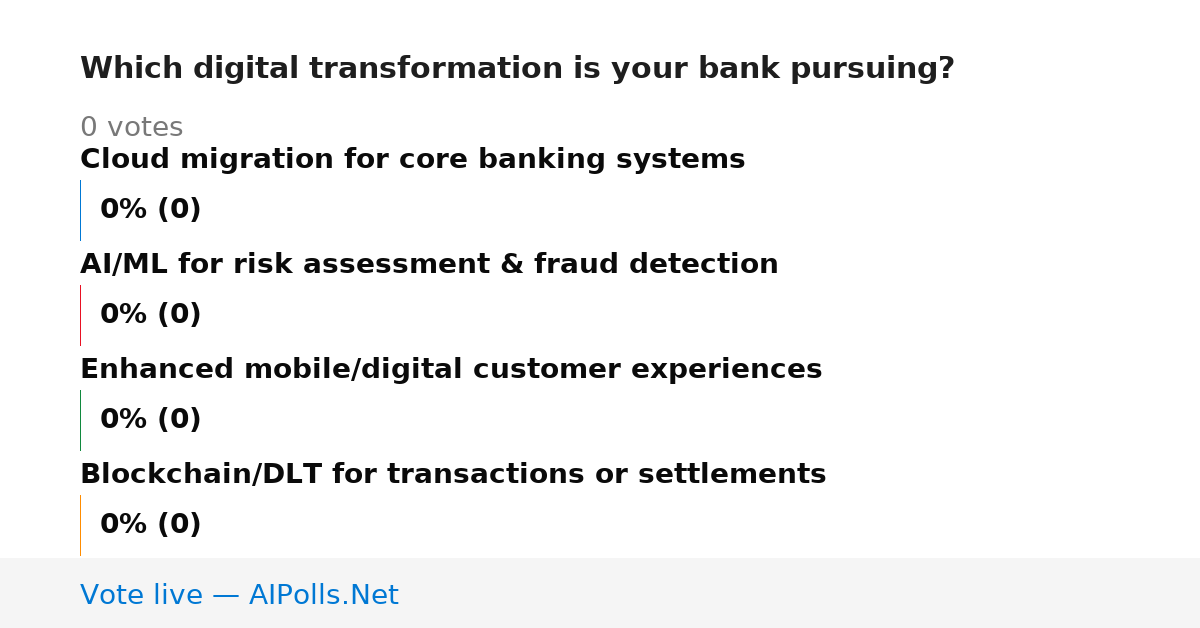 Which digital transformation is your bank pursuing?

0 votes

Cloud migration for core banking systems

0% (0)

AI/ML for risk assessment & fraud detection

0% (0)

Enhanced mobile/digital customer experiences

0% (0)

Blockchain/DLT for transactions or settlements

0% (0)

Vote live — AIPolls.Net